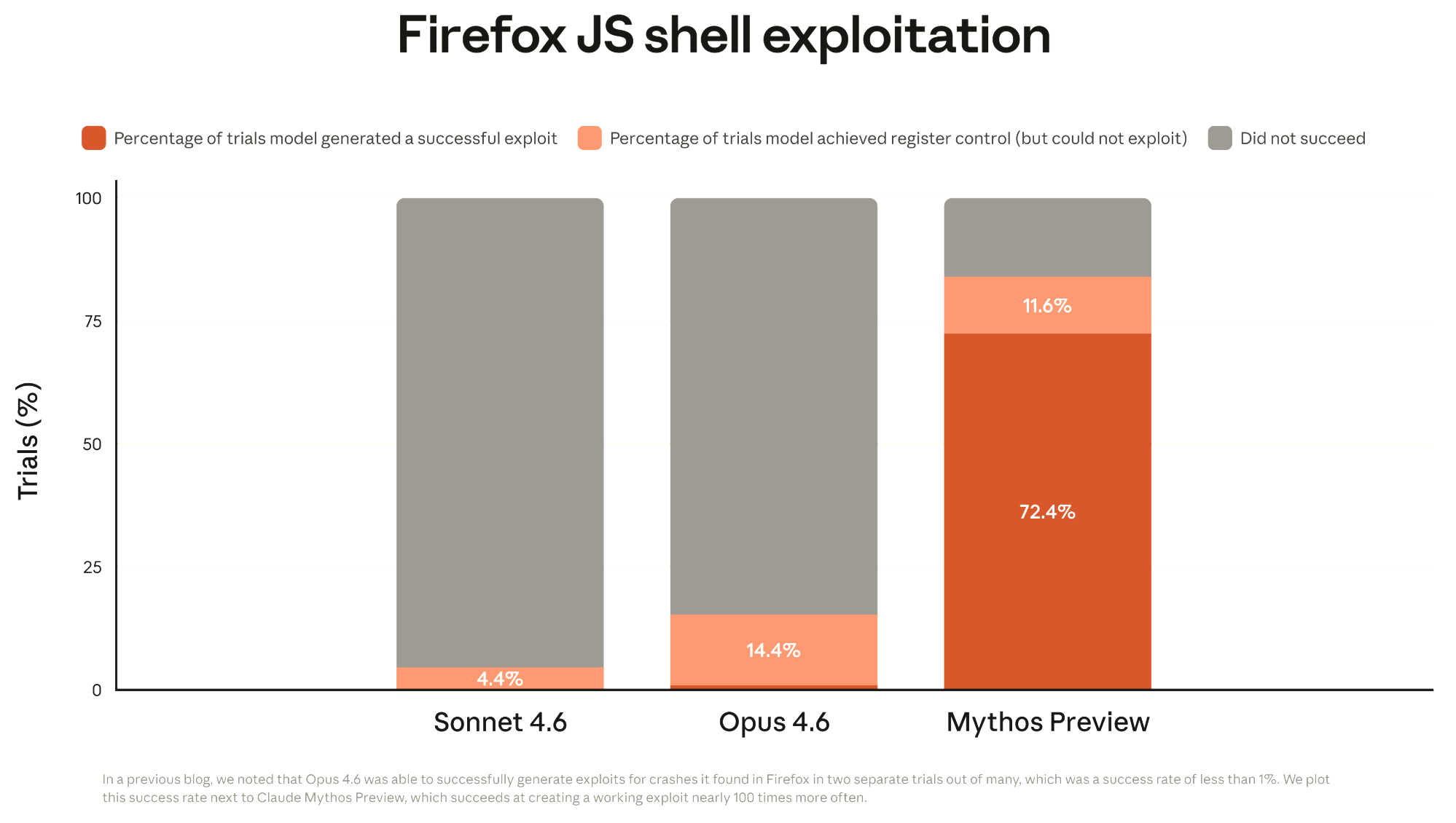 Firefox JS shell exploitation

Percentage of trials model generated a successful exploit
Percentage of trials model achieved register control (but could not exploit)
Did not succeed

Trials (%)

100
75
50
25
0

4.4%
14.4%
11.6%
72.4%

Sonnet 4.6
Opus 4.6
Mythos Preview

In a previous blog, we noted that Opus 4.6 was able to successfully generate exploits for crashes it found in Firefox in two separate trials out of many, which was a success rate of less than 1%. We plot this success rate next to Claude Mythos Preview, which succeeds at creating a working exploit nearly 100 times more often.